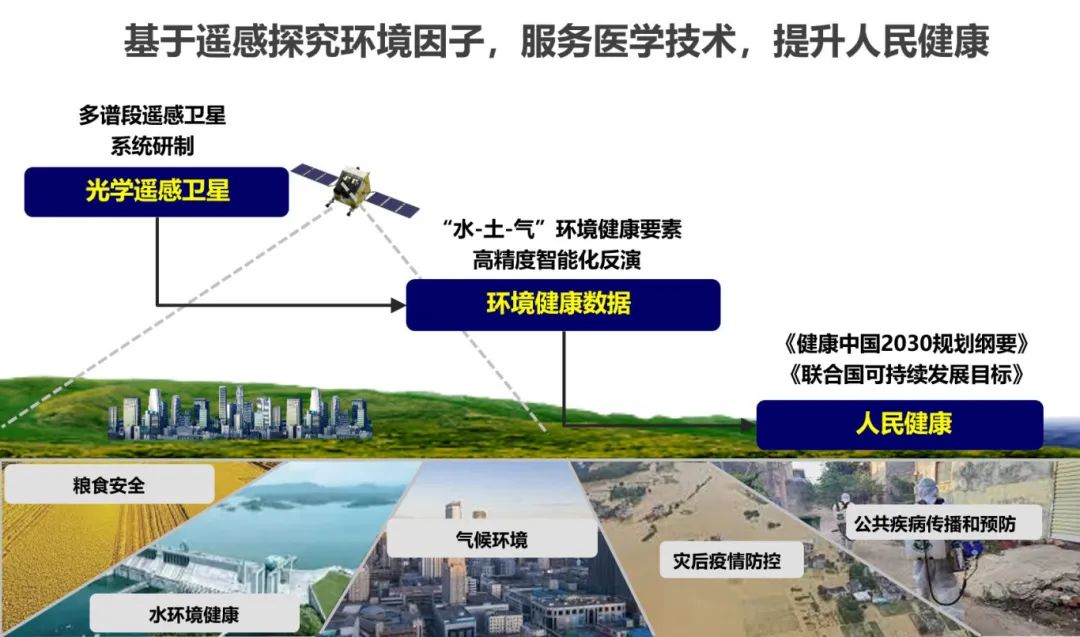 基于遥感探究环境因子，服务医学技术，提升人民健康

多谱段遥感卫星
系统研制

光学遥感卫星

“水-土-气”环境健康要素
高精度智能化反演

环境健康数据

《健康中国2030规划纲要》
《联合国可持续发展目标》

人民健康

粮食安全

水环境健康

气候环境

灾后疫情防控

公共疾病传播和预防